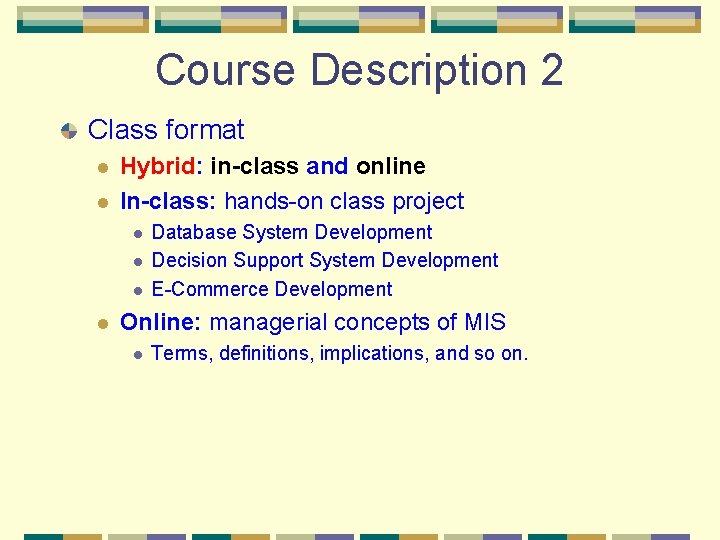 Course Description 2

Class format

Hybrid: in-class and online

In-class: hands-on class project

Database System Development

Decision Support System Development

E-Commerce Development

Online: managerial concepts of MIS

Terms, definitions, implications, and so on.